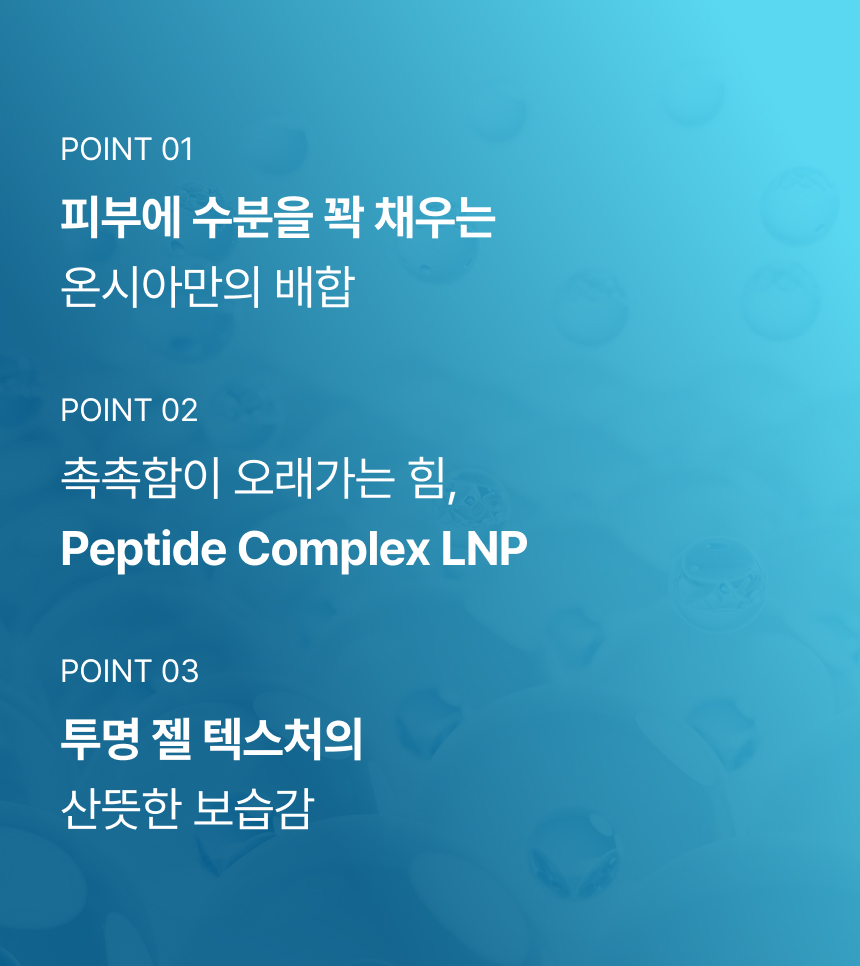 POINT 01

피부에 수분을 꽉 채우는
온시아만의 배합

POINT 02

촉촉함이 오래가는 힘,
Peptide Complex LNP

POINT 03

투명 젤 텍스처의
산뜻한 보습감